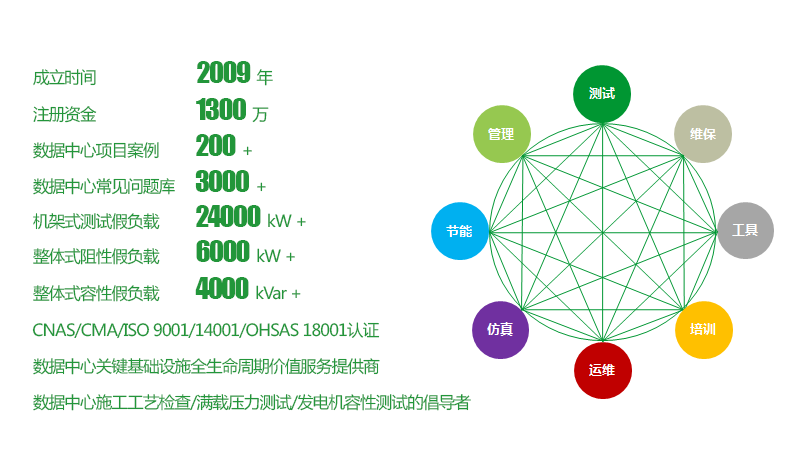 成立时间 2009 年

注册资金 1300 万

数据中心项目案例 200 +

数据中心常见问题库 3000 +

机架式测试假负载 24000 kW +

整体式阻性假负载 6000 kW +

整体式容性假负载 4000 kVar +

CNAS/CMA/ISO 9001/14001/OHSAS 18001认证

数据中心关键基础设施全生命周期价值服务提供商

数据中心施工工艺检查/满载压力测试/发电机容性测试的倡导者

测试
维保
工具
培训
运维
仿真
节能
管理